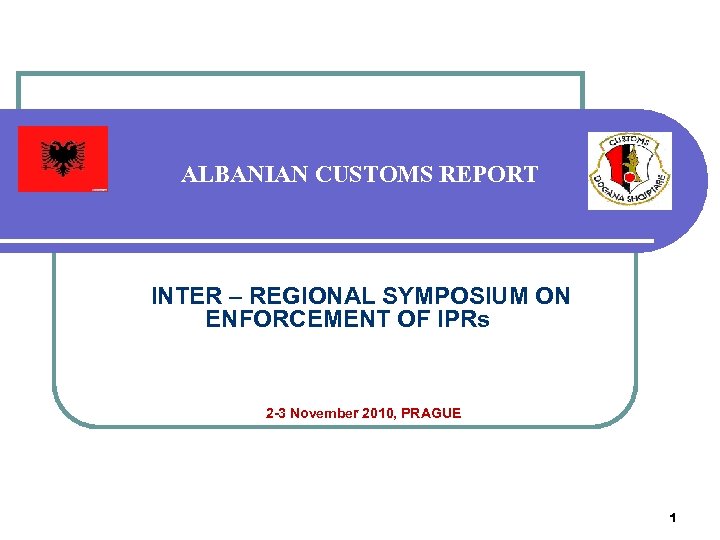 ALBANIAN CUSTOMS REPORT

CUSTOMS

DOGANA SHQIPTARE

INTER – REGIONAL SYMPOSIUM ON ENFORCEMENT OF IPRs

2-3 November 2010, PRAGUE

1